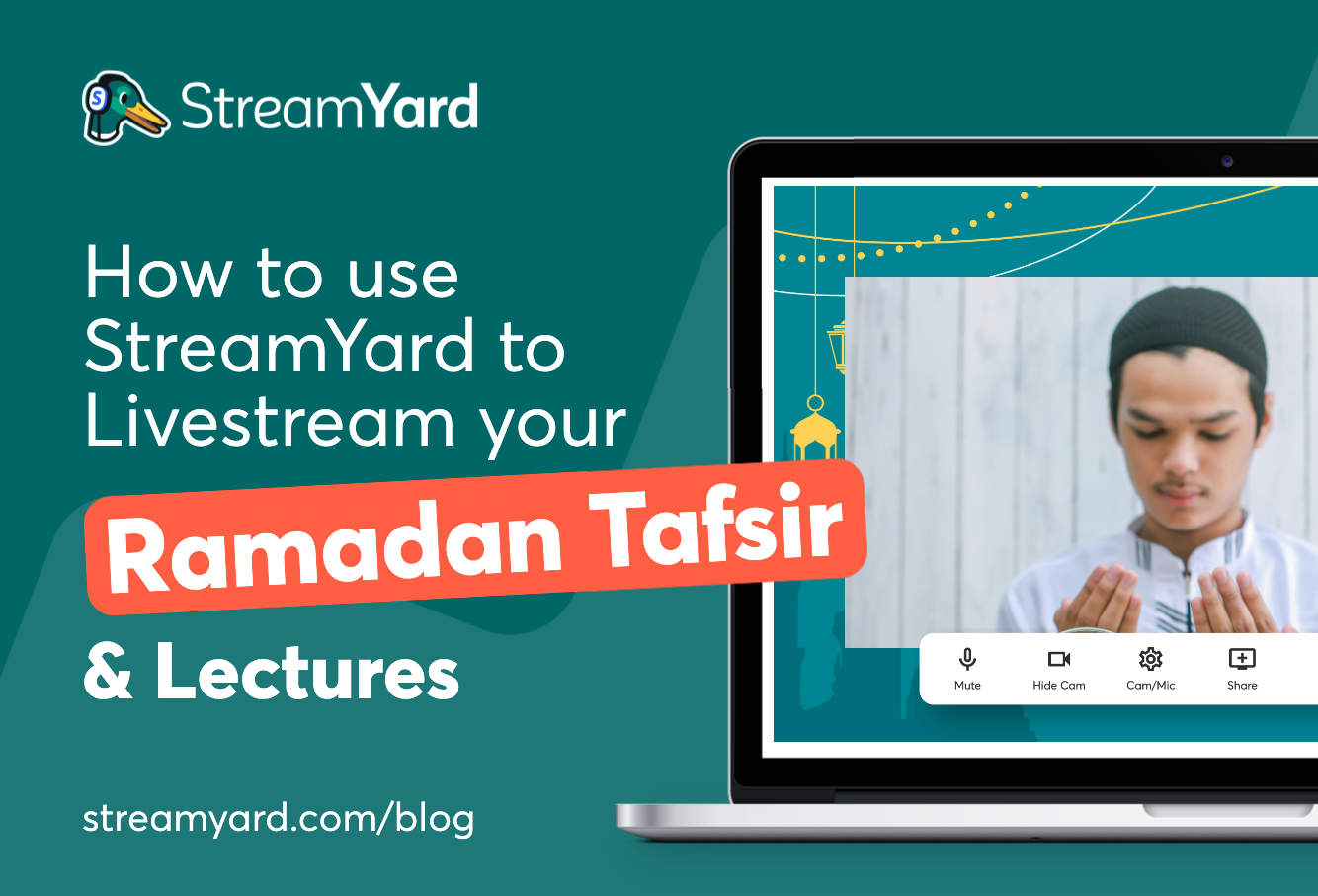 StreamYard

How to use StreamYard to Livestream your

Ramadan Tafsir

& Lectures

streamyard.com/blog

Mute
Hide Cam
Cam/Mic
Share